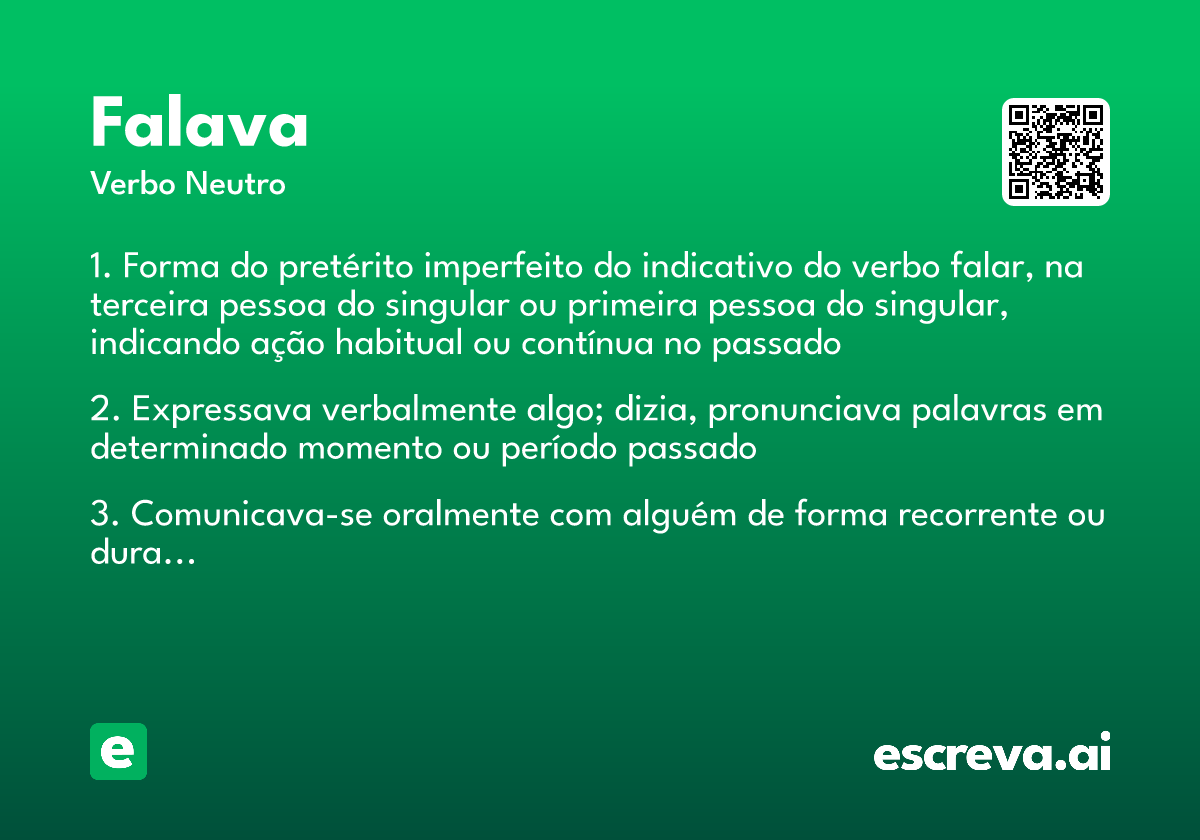 Falava
Verbo Neutro

1. Forma do pretérito imperfeito do indicativo do verbo falar, na terceira pessoa do singular ou primeira pessoa do singular, indicando ação habitual ou contínua no passado

2. Expressava verbalmente algo; dizia, pronunciava palavras em determinado momento ou período passado

3. Comunicava-se oralmente com alguém de forma recorrente ou dura...

e

escreva.ai